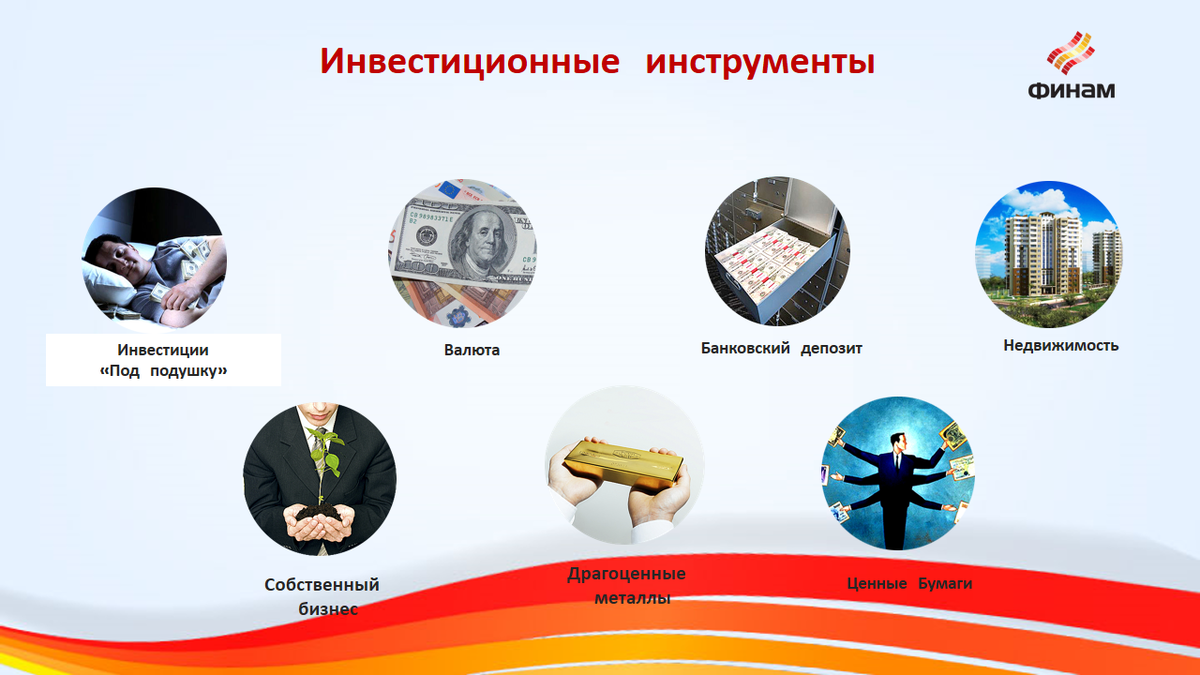 Инвестиционные инструменты

ФИНАМ

Инвестиции «Под подушку»

Валюта

Банковский депозит

Недвижимость

Собственный бизнес

Драгоценные металлы

Ценные Бумаги